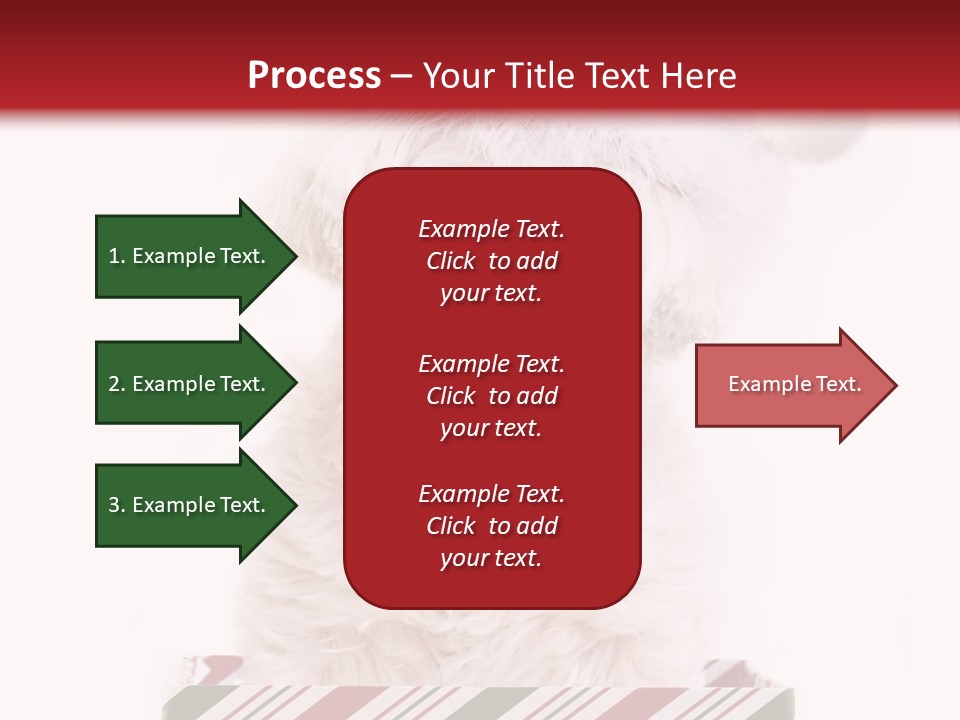 Process – Your Title Text Here

1. Example Text.

2. Example Text.

3. Example Text.

Example Text. Click to add your text.

Example Text. Click to add your text.

Example Text. Click to add your text.

Example Text.